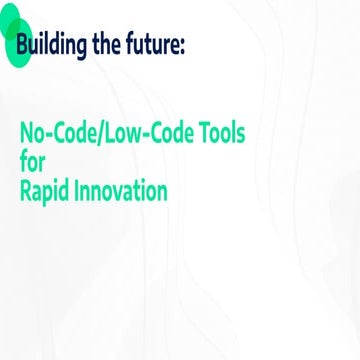 Building the future:

No-Code/Low-Code Tools
for
Rapid Innovation